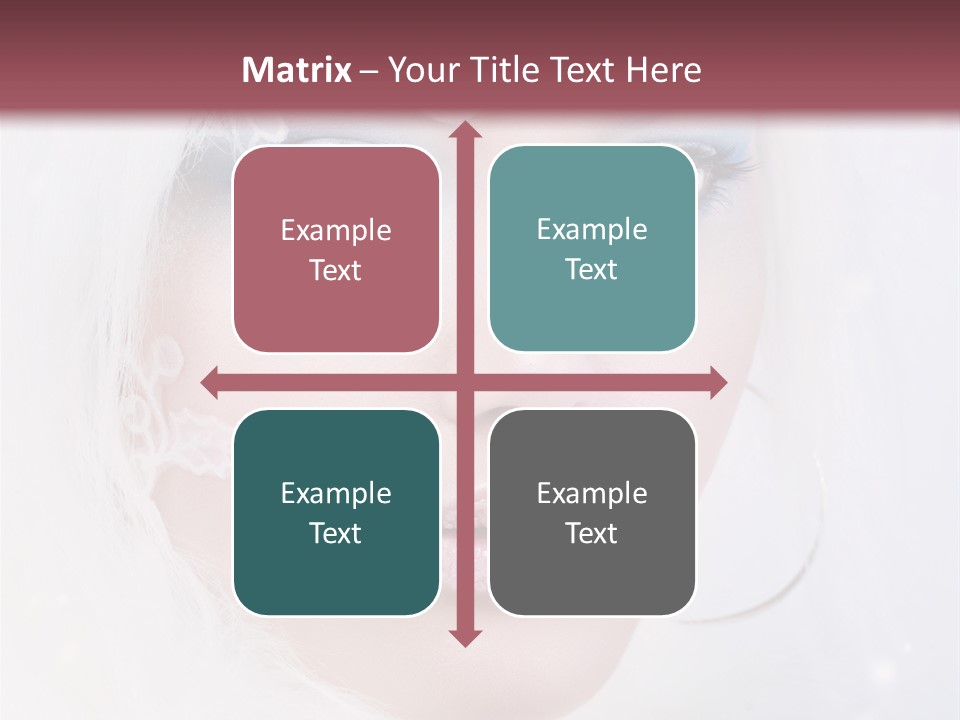 Matrix – Your Title Text Here

Example Text

Example Text

Example Text

Example Text